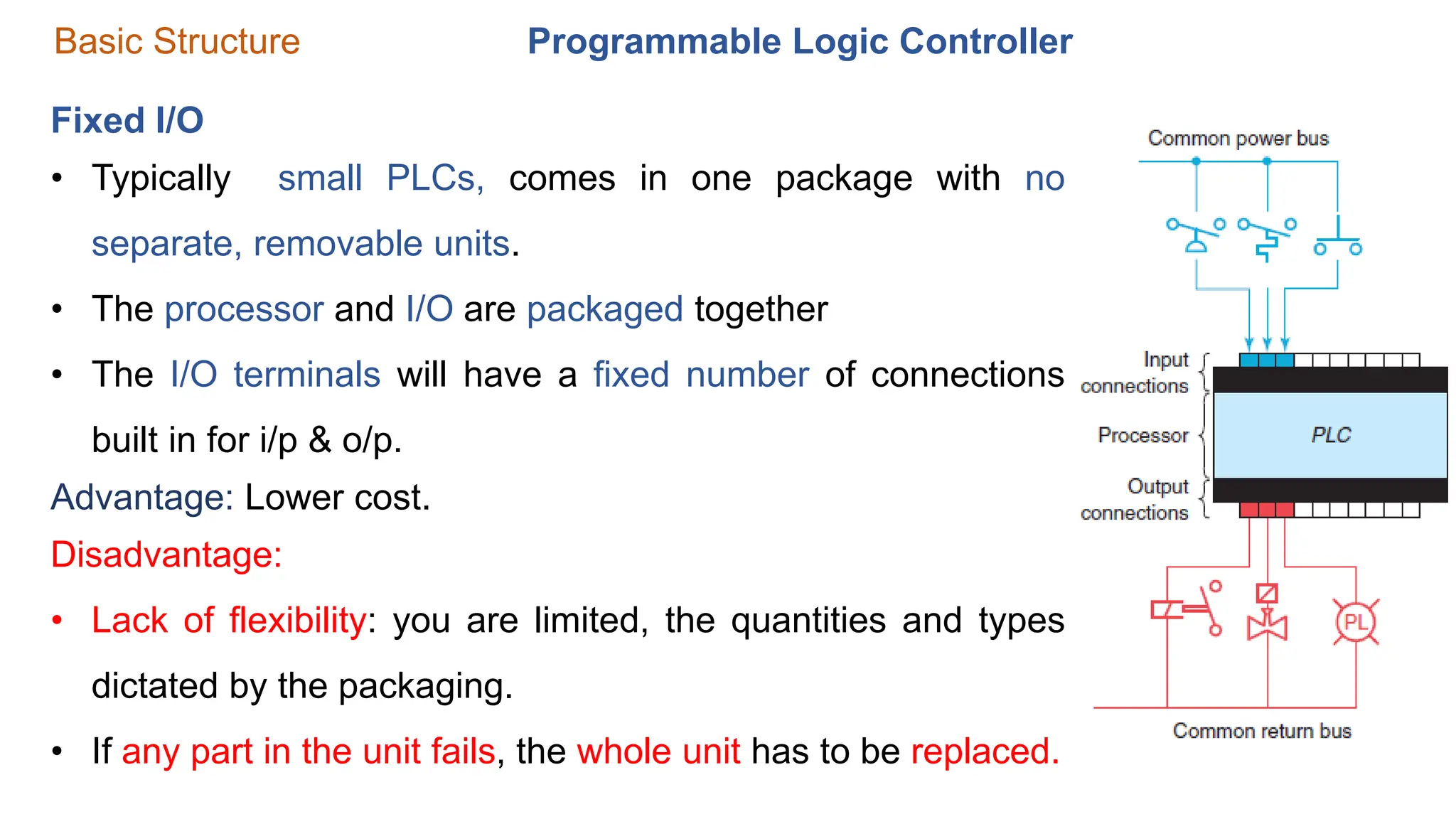 Basic Structure

Programmable Logic Controller

Fixed I/O

• Typically small PLCs, comes in one package with no separate, removable units.

• The processor and I/O are packaged together

• The I/O terminals will have a fixed number of connections built in for i/p & o/p.

Advantage: Lower cost.

Disadvantage:

• Lack of flexibility: you are limited, the quantities and types dictated by the packaging.

• If any part in the unit fails, the whole unit has to be replaced.

Common power bus

Input connections

Processor

PLC

Output connections

PL

Common return bus